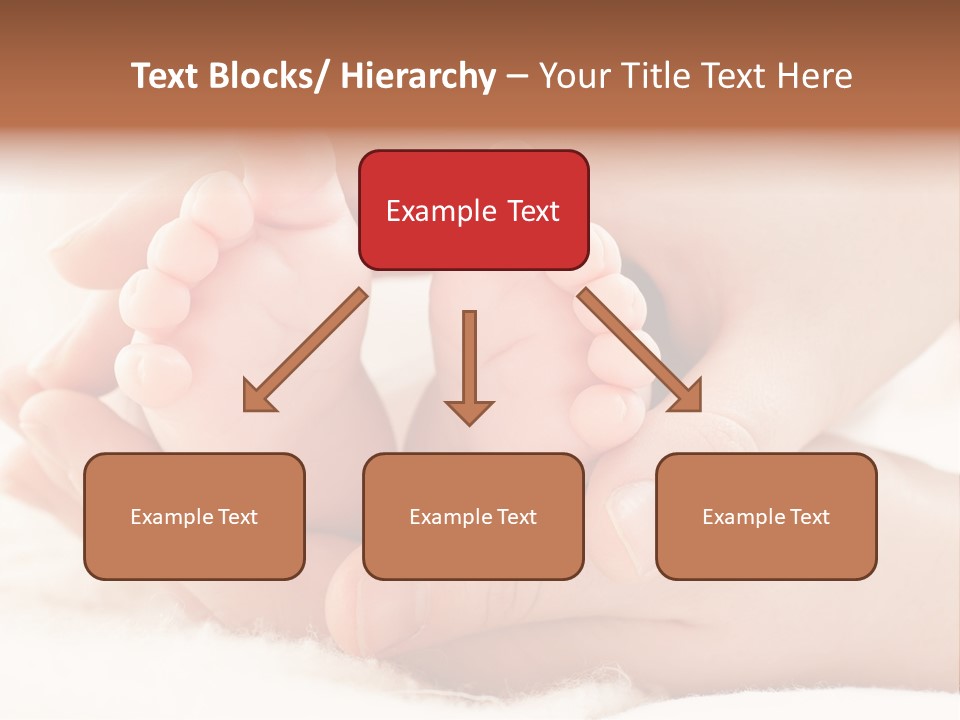 Text Blocks/ Hierarchy – Your Title Text Here

Example Text

Example Text

Example Text

Example Text